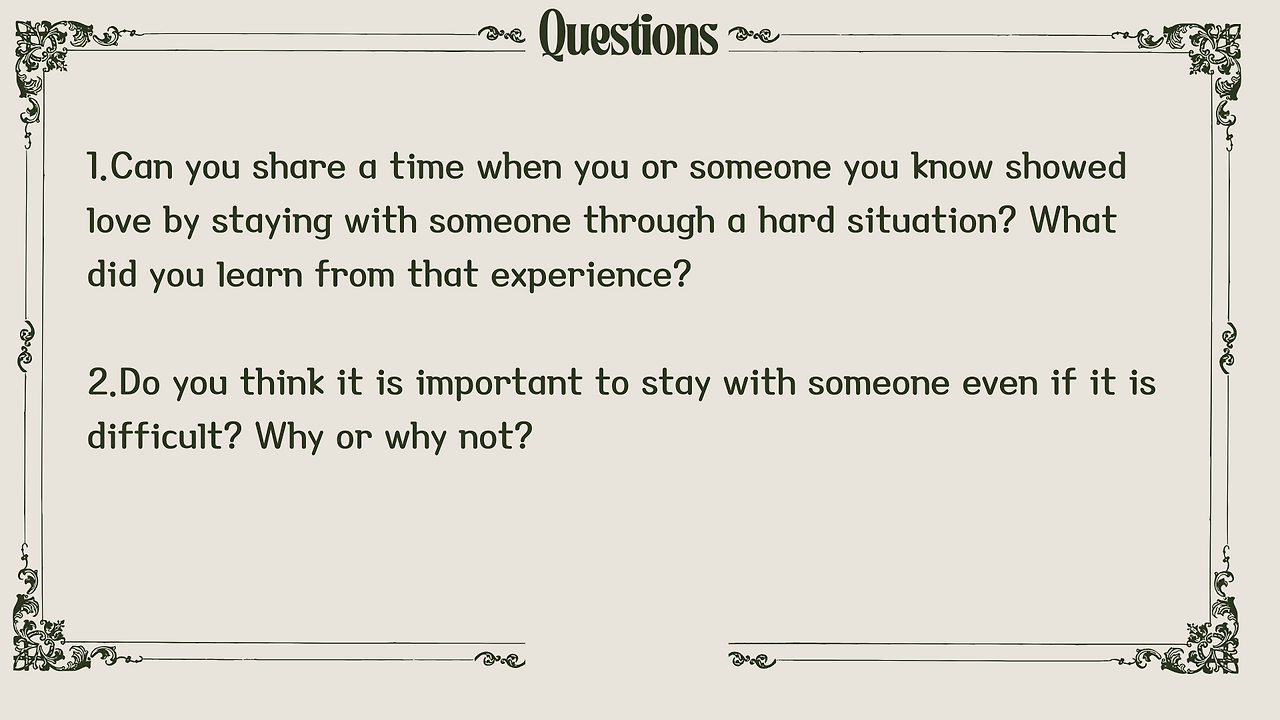 Questions

1.Can you share a time when you or someone you know showed love by staying with someone through a hard situation? What did you learn from that experience?

2.Do you think it is important to stay with someone even if it is difficult? Why or why not?